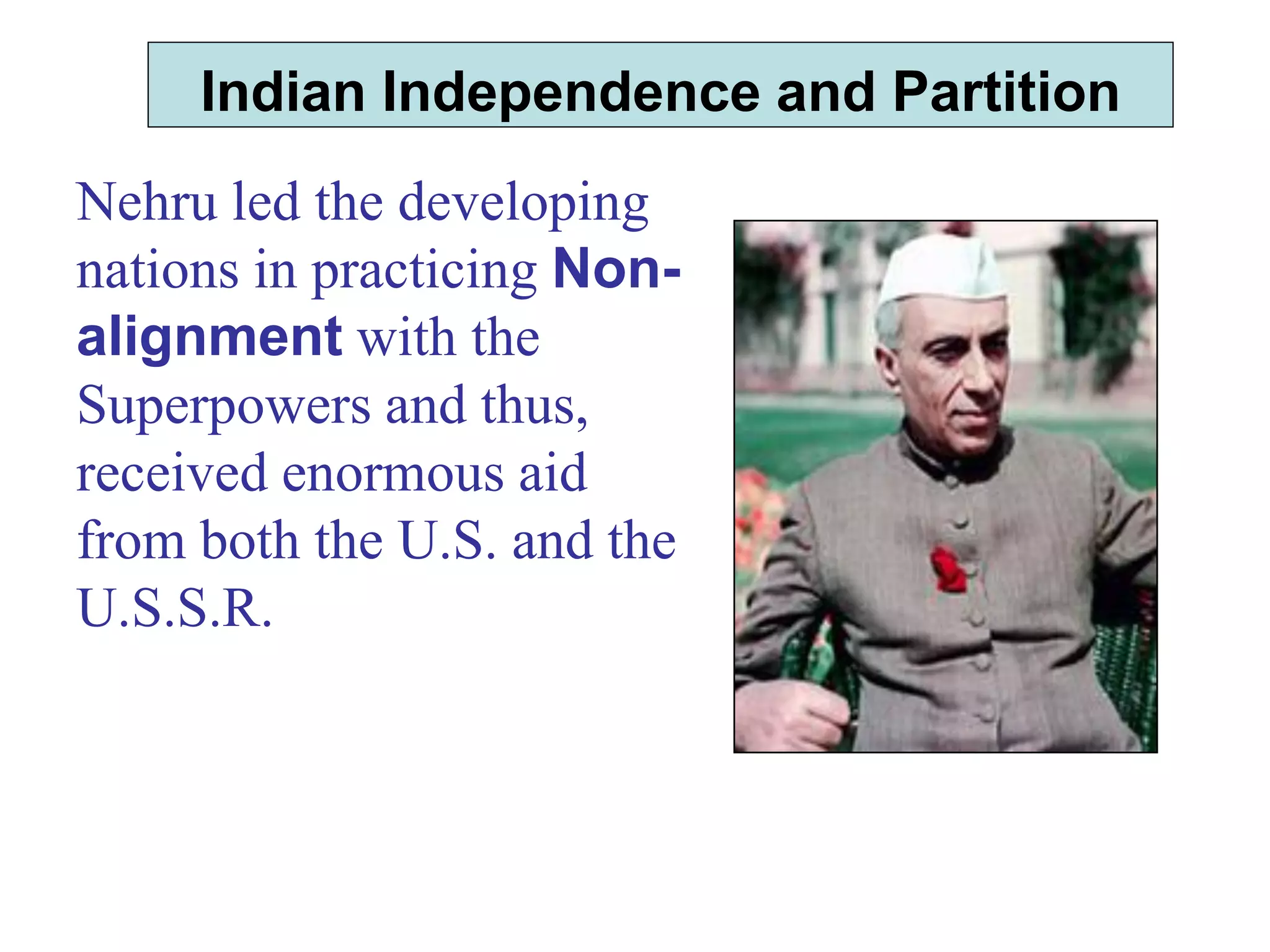 Indian Independence and Partition

Nehru led the developing nations in practicing Non-alignment with the Superpowers and thus, received enormous aid from both the U.S. and the U.S.S.R.